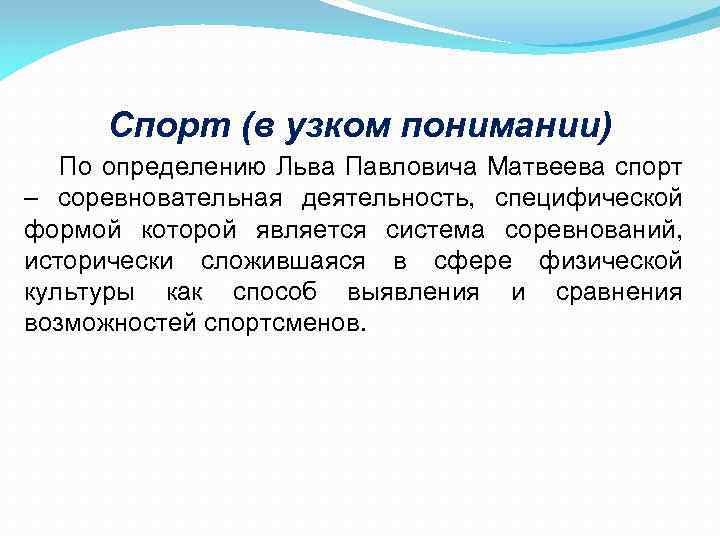 Спорт (в узком понимании)

По определению Льва Павловича Матвеева спорт – соревновательная деятельность, специфической формой которой является система соревнований, исторически сложившаяся в сфере физической культуры как способ выявления и сравнения возможностей спортсменов.